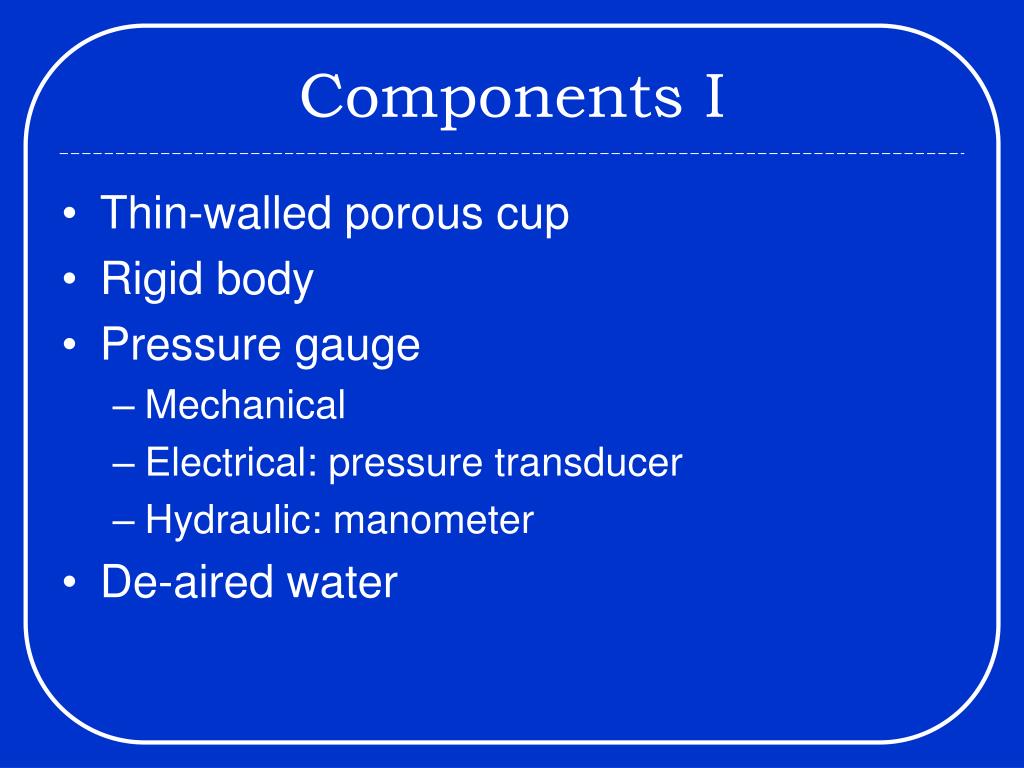 Components I

• Thin-walled porous cup
• Rigid body
• Pressure gauge
– Mechanical
– Electrical: pressure transducer
– Hydraulic: manometer
• De-aired water